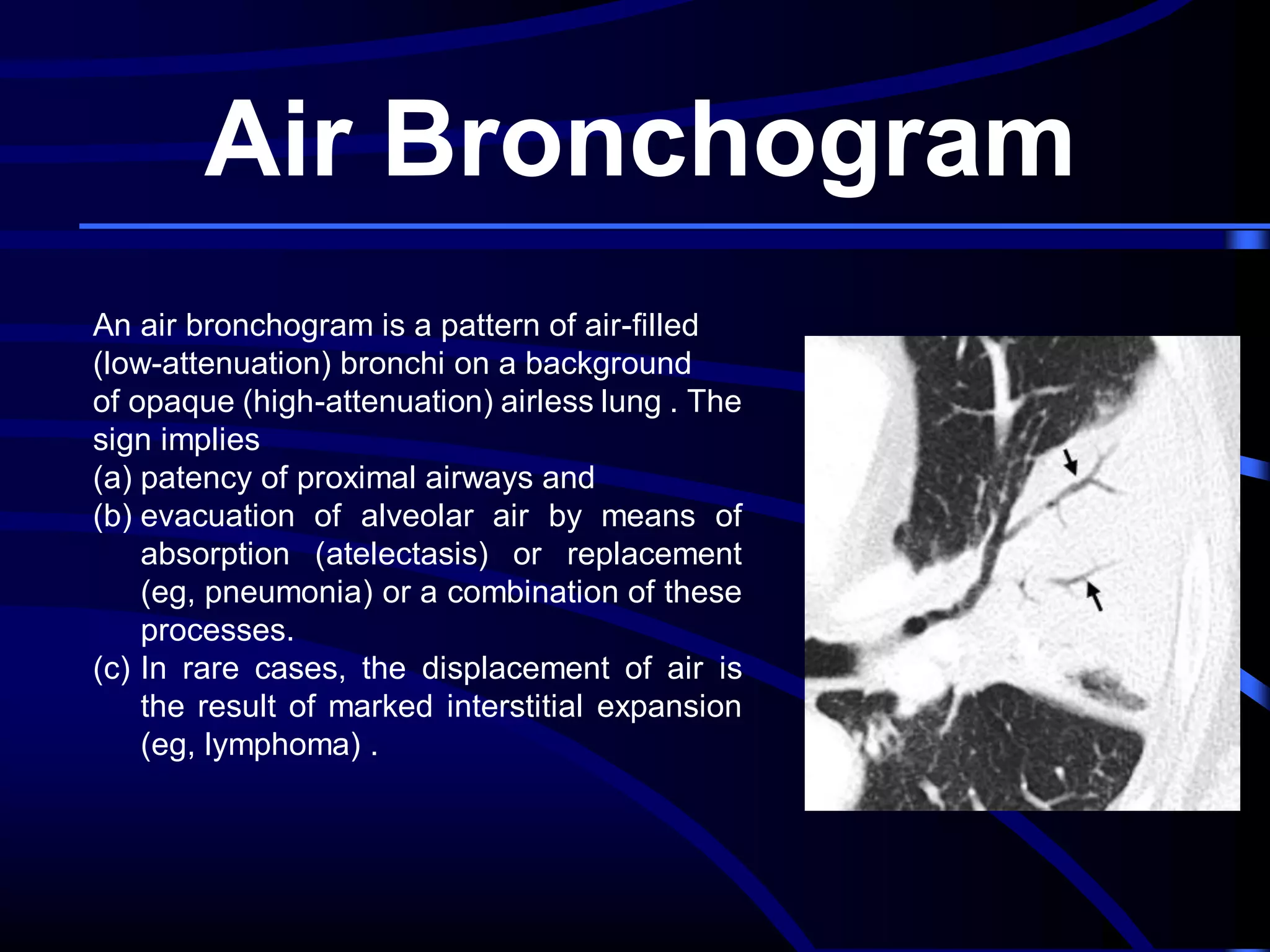 Air Bronchogram

An air bronchogram is a pattern of air-filled (low-attenuation) bronchi on a background of opaque (high-attenuation) airless lung . The sign implies

(a) patency of proximal airways and

(b) evacuation of alveolar air by means of absorption (atelectasis) or replacement (eg, pneumonia) or a combination of these processes.

(c) In rare cases, the displacement of air is the result of marked interstitial expansion (eg, lymphoma) .